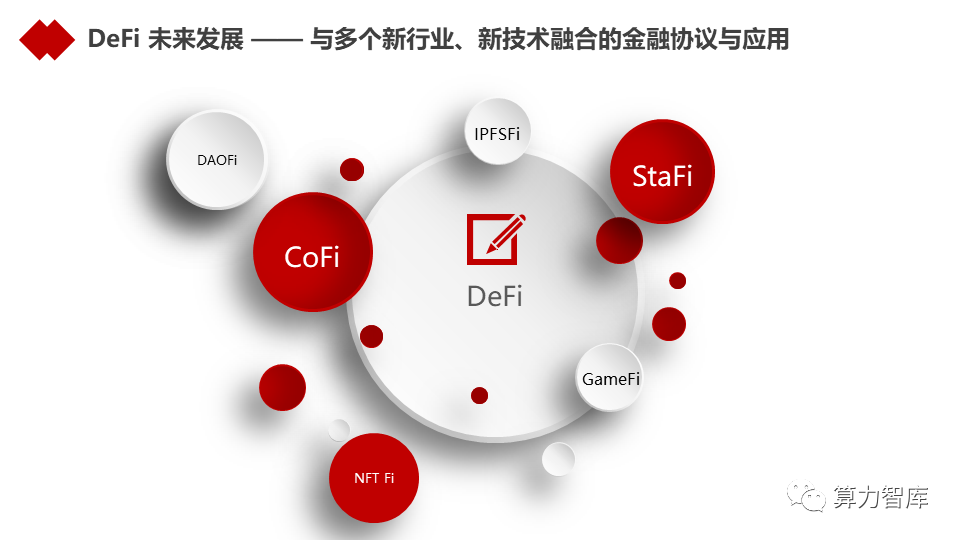 DeFi 未来发展 —— 与多个新行业、新技术融合的金融协议与应用

DAOFi

IPFSFi

StaFi

CoFi

DeFi

GameFi

NFT Fi

算力智库